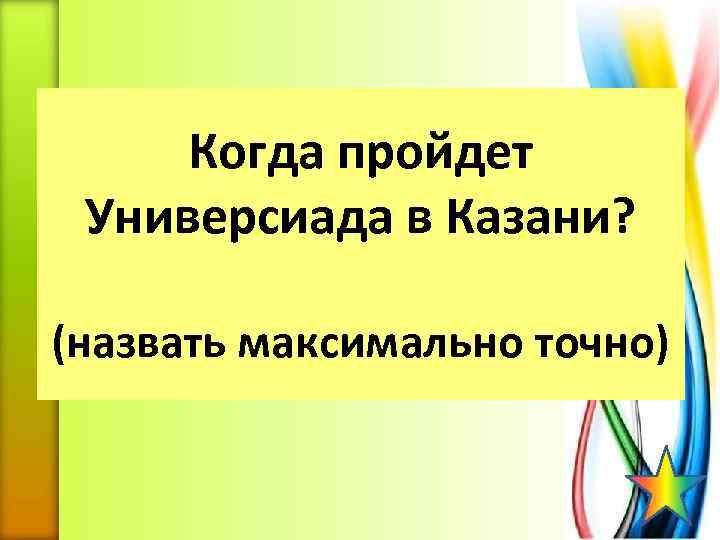 Когда пройдет Универсиада в Казани?

(назвать максимально точно)